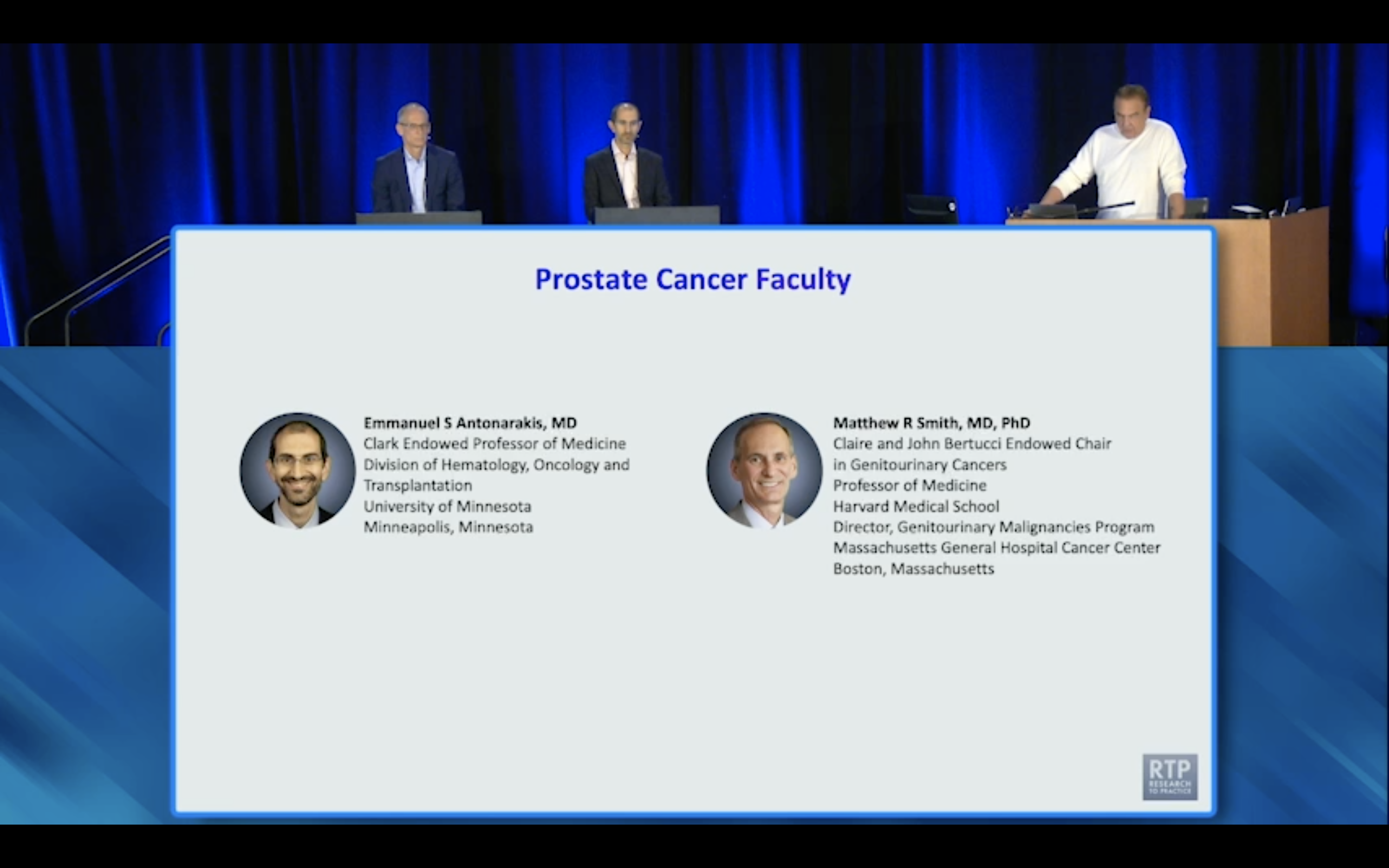 Prostate Cancer Faculty

Emmanuel S Antonarakis, MD
Clark Endowed Professor of Medicine
Division of Hematology, Oncology and Transplantation
University of Minnesota
Minneapolis, Minnesota

Matthew R Smith, MD, PhD
Claire and John Bertucci Endowed Chair in Genitourinary Cancers
Professor of Medicine
Harvard Medical School
Director, Genitourinary Malignancies Program
Massachusetts General Hospital Cancer Center
Boston, Massachusetts

RTP
RESEARCH TO PRACTICE